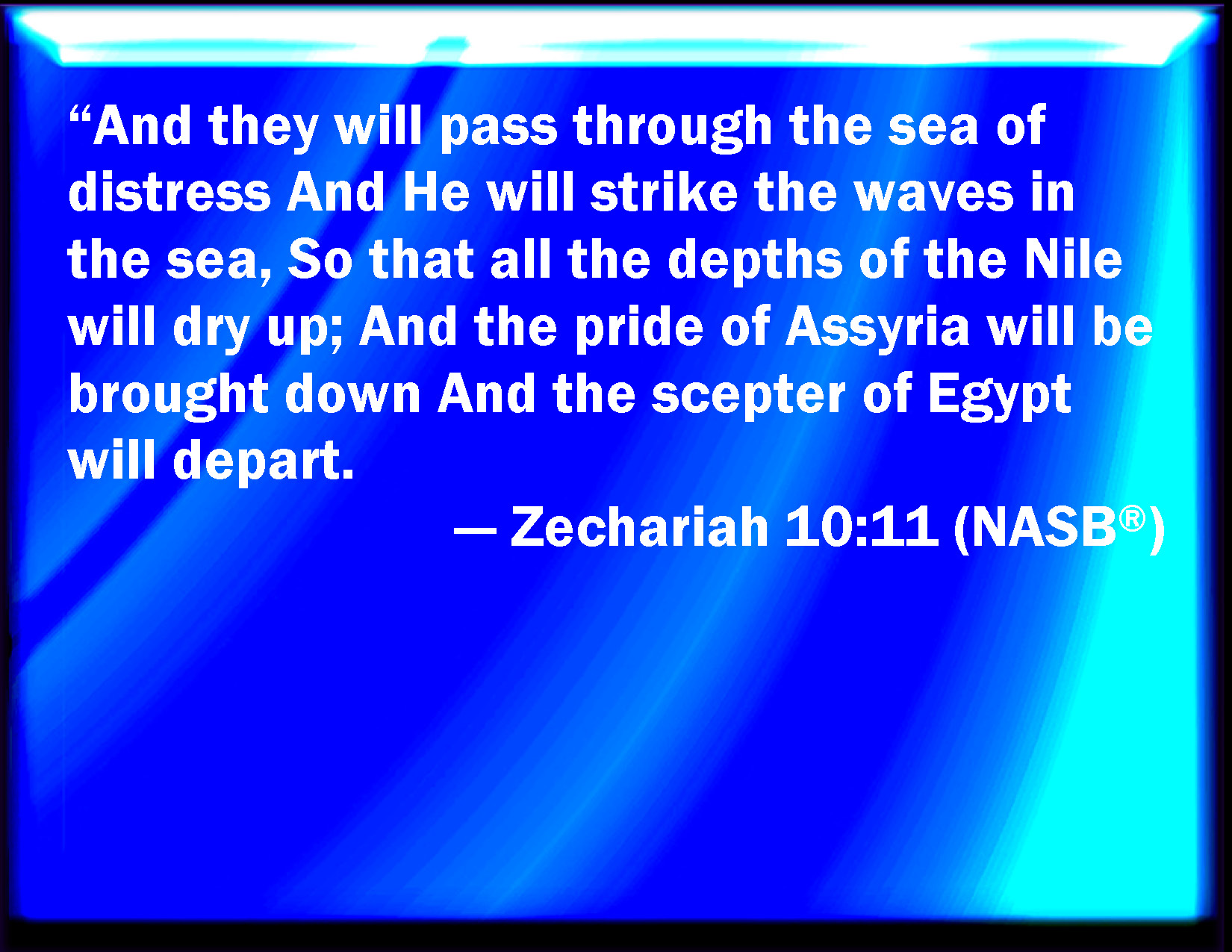 “And they will pass through the sea of distress And He will strike the waves in the sea, So that all the depths of the Nile will dry up; And the pride of Assyria will be brought down And the scepter of Egypt will depart.

— Zechariah 10:11 (NASB®)